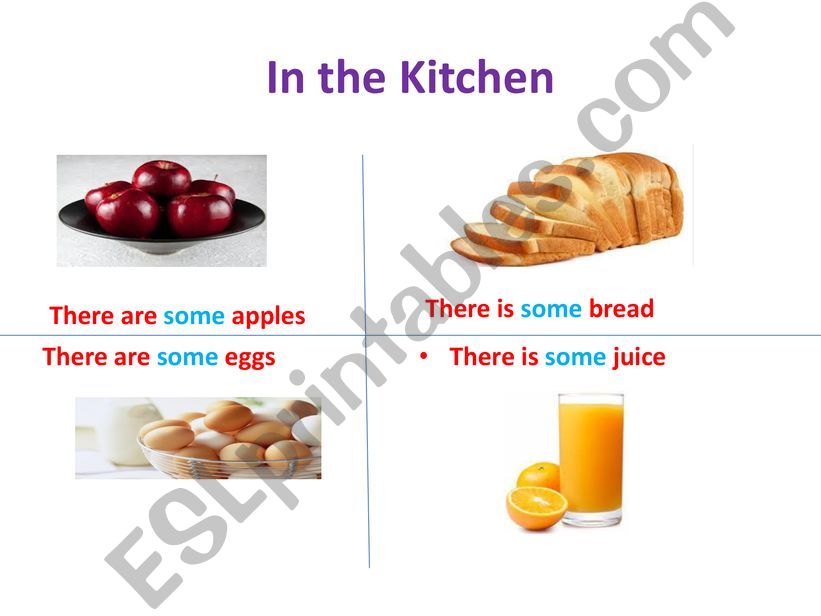 In the Kitchen

There are some apples

There is some bread

There are some eggs

• There is some juice

ESLprintables.com